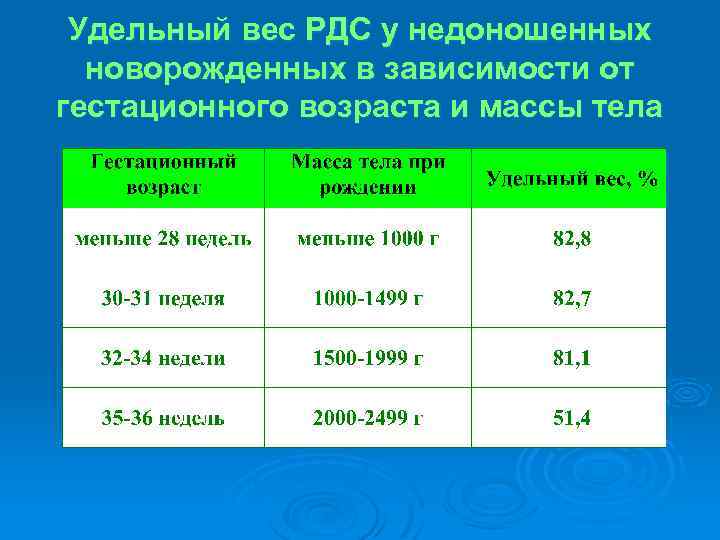 Удельный вес РДС у недоношенных новорожденных в зависимости от гестационного возраста и массы тела

| Гестационный возраст | Масса тела при рождении | Удельный вес, % |
|---|---|---|
| меньше 28 недель | меньше 1000 г | 82,8 |
| 30-31 неделя | 1000-1499 г | 82,7 |
| 32-34 недели | 1500-1999 г | 81,1 |
| 35-36 недель | 2000-2499 г | 51,4 |